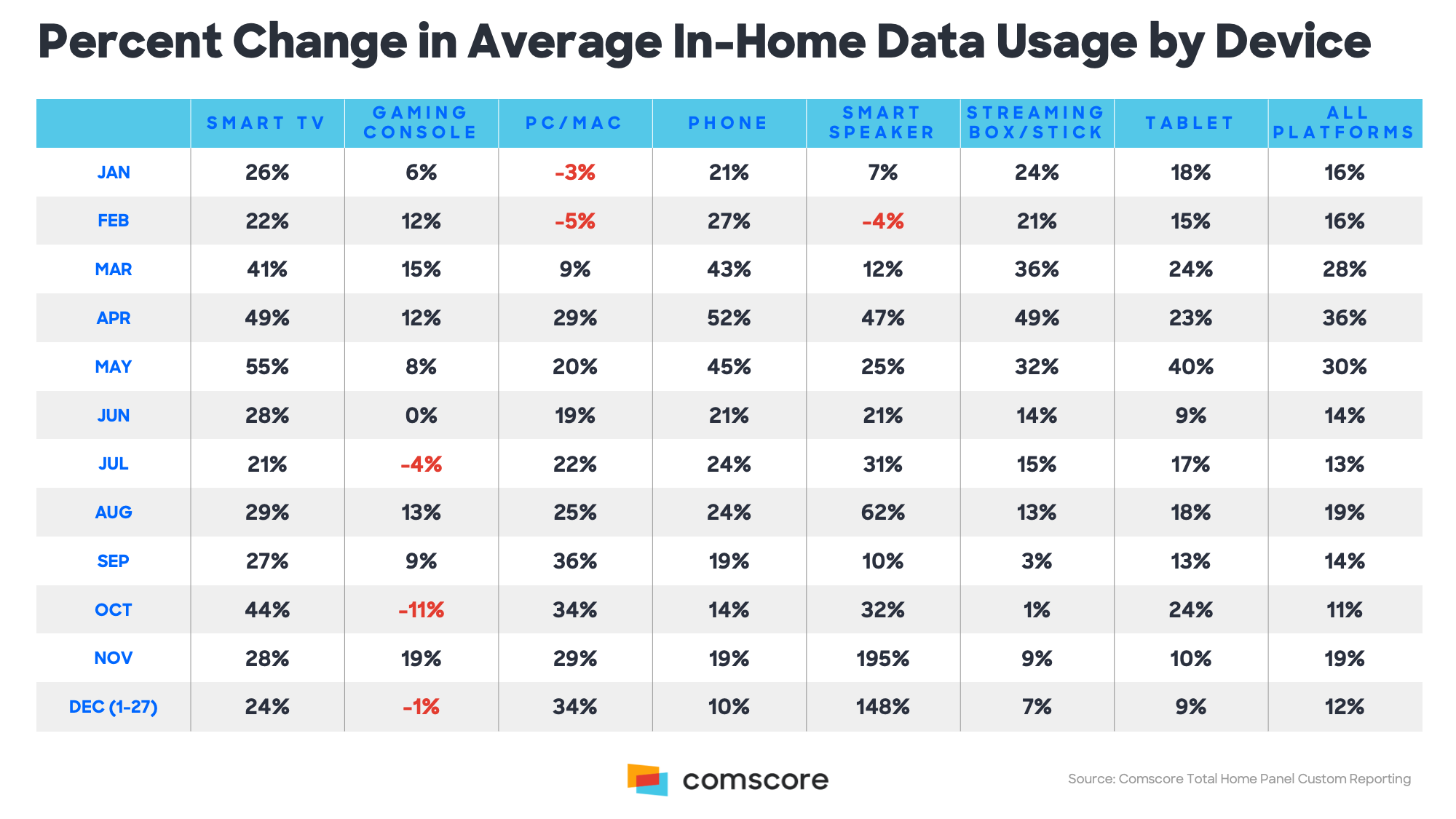 Percent Change in Average In-Home Data Usage by Device

| | SMART TV | GAMING CONSOLE | PC/MAC | PHONE | SMART SPEAKER | STREAMING BOX/STICK | TABLET | ALL PLATFORMS |
|---|---|---|---|---|---|---|---|---|
| JAN | 26% | 6% | -3% | 21% | 7% | 24% | 18% | 16% |
| FEB | 22% | 12% | -5% | 27% | -4% | 21% | 15% | 16% |
| MAR | 41% | 15% | 9% | 43% | 12% | 36% | 24% | 28% |
| APR | 49% | 12% | 29% | 52% | 47% | 49% | 23% | 36% |
| MAY | 55% | 8% | 20% | 45% | 25% | 32% | 40% | 30% |
| JUN | 28% | 0% | 19% | 21% | 21% | 14% | 9% | 14% |
| JUL | 21% | -4% | 22% | 24% | 31% | 15% | 17% | 13% |
| AUG | 29% | 13% | 25% | 24% | 62% | 13% | 18% | 19% |
| SEP | 27% | 9% | 36% | 19% | 10% | 3% | 13% | 14% |
| OCT | 44% | -11% | 34% | 14% | 32% | 1% | 24% | 11% |
| NOV | 28% | 19% | 29% | 19% | 195% | 9% | 10% | 19% |
| DEC (1-27) | 24% | -1% | 34% | 10% | 148% | 7% | 9% | 12% |

comscore

Source: Comscore Total Home Panel Custom Reporting